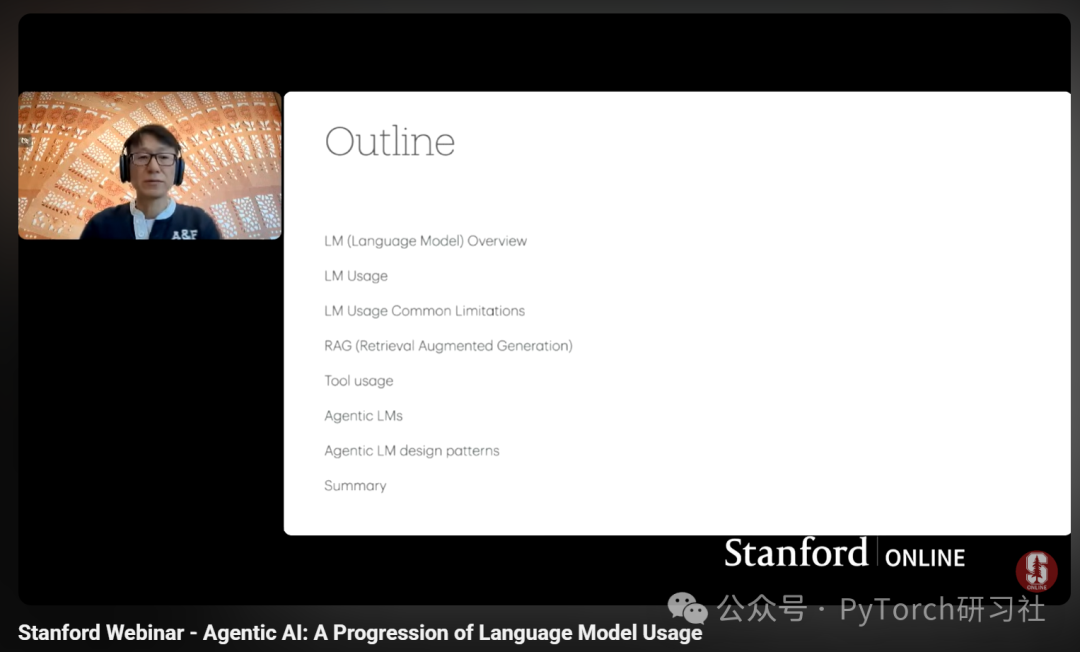 A&F

Outline

LM (Language Model) Overview

LM Usage

LM Usage Common Limitations

RAG (Retrieval Augmented Generation)

Tool usage

Agentic LMs

Agentic LM design patterns

Summary

Stanford | ONLINE

S ONLINE

公众号 · PyTorch研习社

Stanford Webinar - Agentic AI: A Progression of Language Model Usage